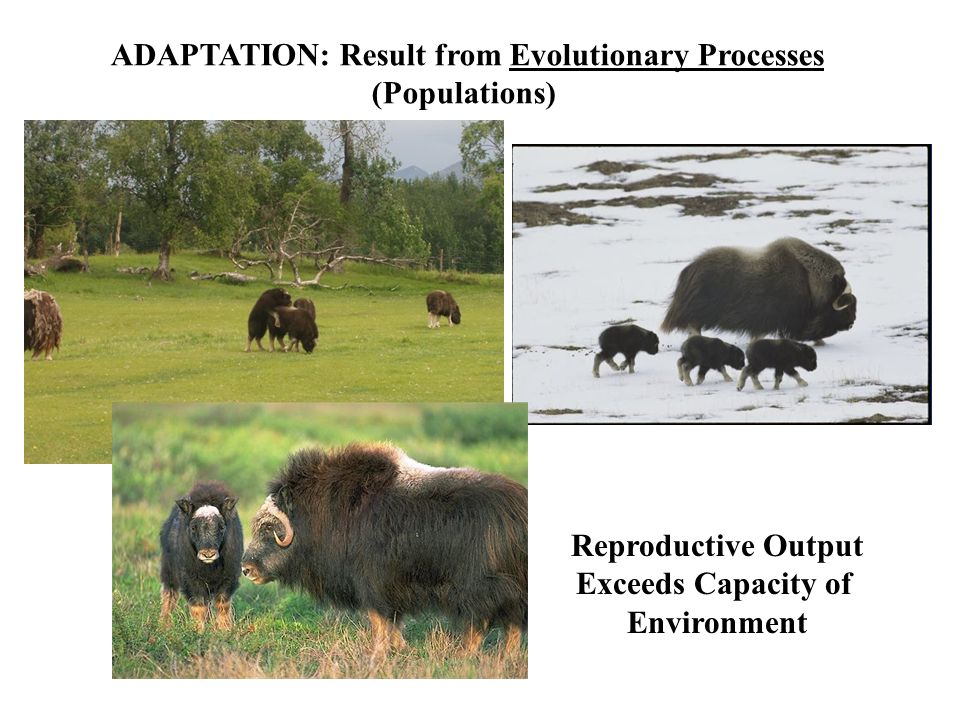 ADAPTATION: Result from Evolutionary Processes (Populations)

Reproductive Output Exceeds Capacity of Environment